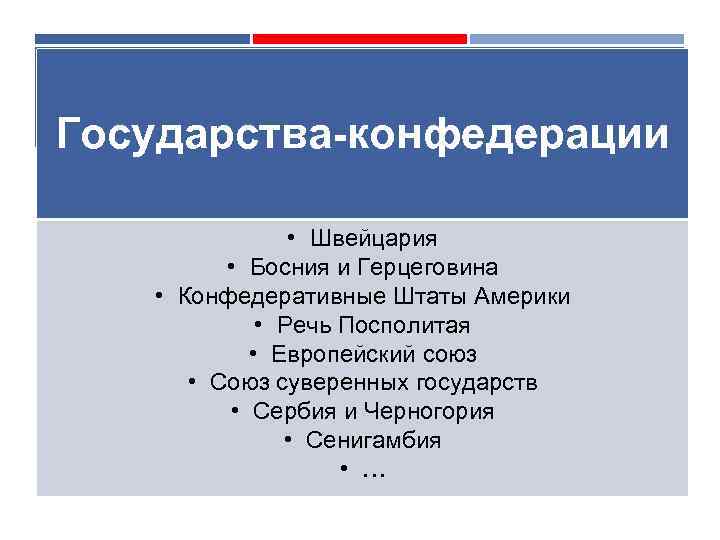 Государства-конфедерации

• Швейцария
• Босния и Герцеговина
• Конфедеративные Штаты Америки
• Речь Посполитая
• Европейский союз
• Союз суверенных государств
• Сербия и Черногория
• Сенигамбия
• …